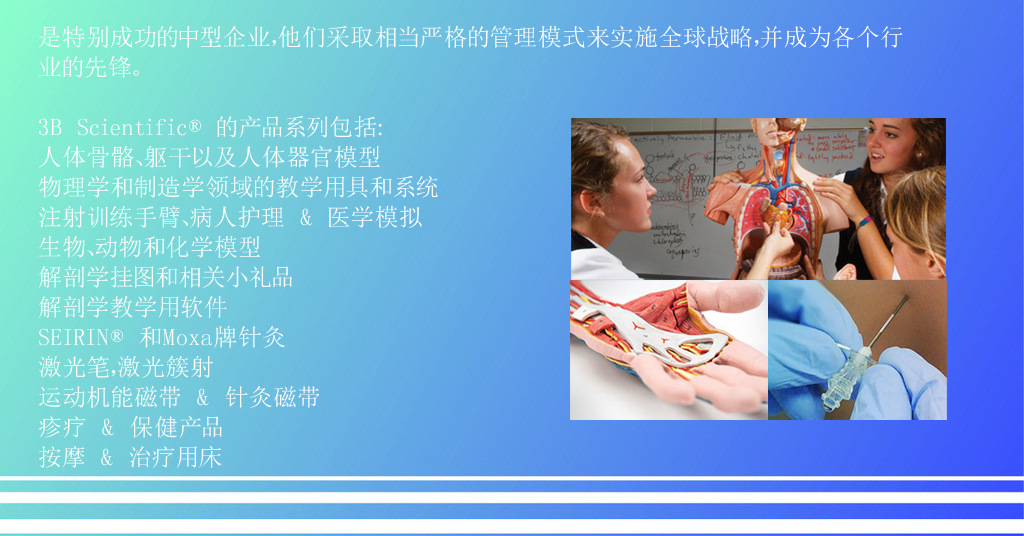 是特别成功的中型企业,他们采取相当严格的管理模式来实施全球战略,并成为各个行业的先锋。

3B Scientific® 的产品系列包括:
人体骨骼、躯干以及人体器官模型
物理学和制造学领域的教学用具和系统
注射训练手臂、病人护理 & 医学模拟
生物、动物和化学模型
解剖学挂图和相关小礼品
解剖学教学用软件
SEIRIN® 和Moxa牌针灸
激光笔,激光簇射
运动机能磁带 & 针灸磁带
疹疗 & 保健产品
按摩 & 治疗用床